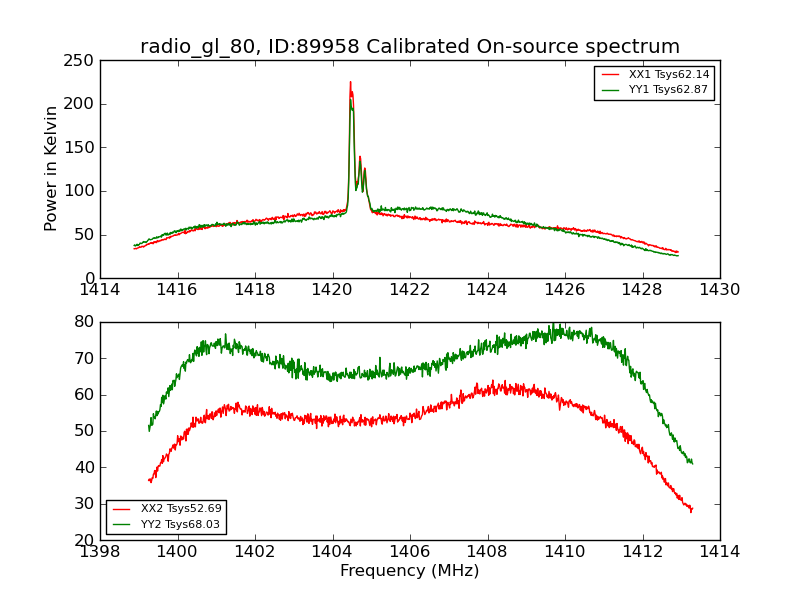 radio_gl_80, ID:89958 Calibrated On-source spectrum

Power in Kelvin

250
200
150
100
50
0

XX1 Tsys62.14
YY1 Tsys62.87

1414 1416 1418 1420 1422 1424 1426 1428 1430

80
70
60
50
40
30
20

XX2 Tsys52.69
YY2 Tsys68.03

1398 1400 1402 1404 1406 1408 1410 1412 1414

Frequency (MHz)